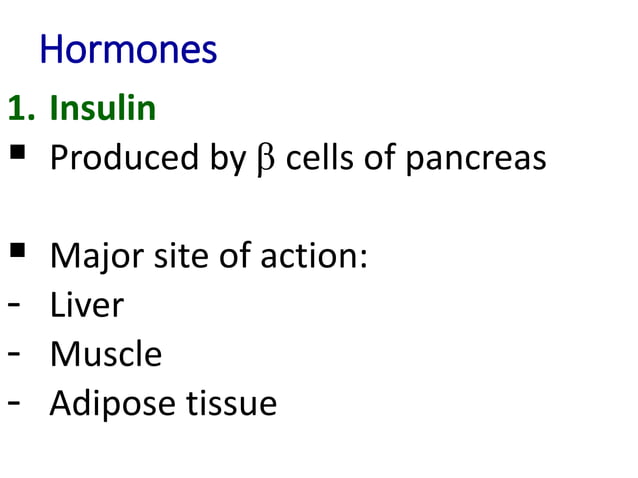 Hormones

1. Insulin

▪ Produced by β cells of pancreas

▪ Major site of action:
- Liver
- Muscle
- Adipose tissue